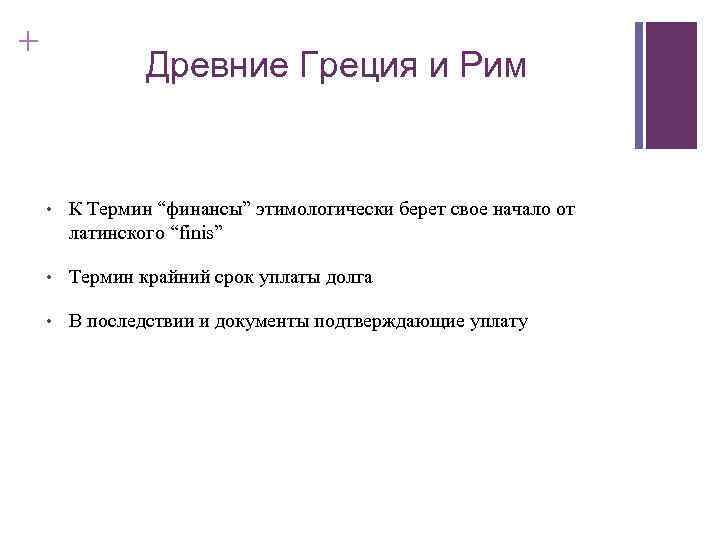 +

Древние Греция и Рим

• К Термин “финансы” этимологически берет свое начало от латинского “finis”

• Термин крайний срок уплаты долга

• В последствии и документы подтверждающие уплату